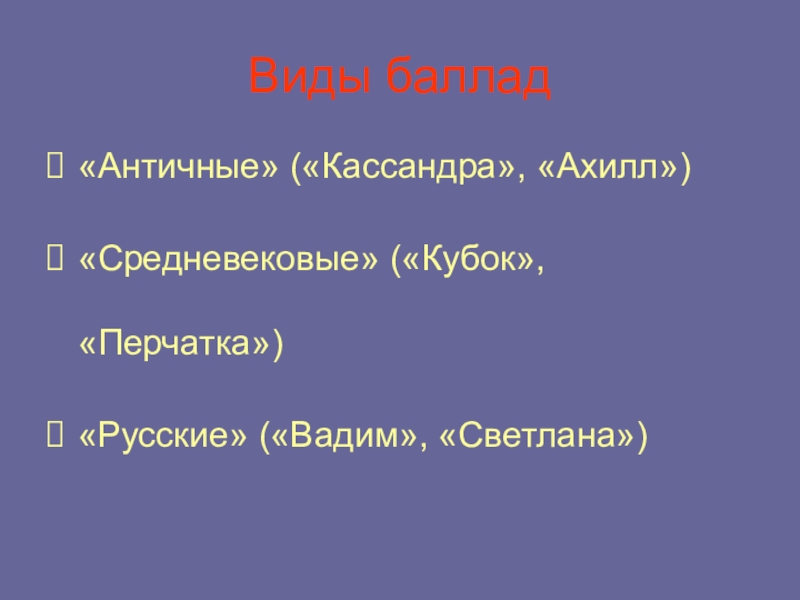 Виды баллад

«Античные» («Кассандра», «Ахилл»)

«Средневековые» («Кубок», «Перчатка»)

«Русские» («Вадим», «Светлана»)